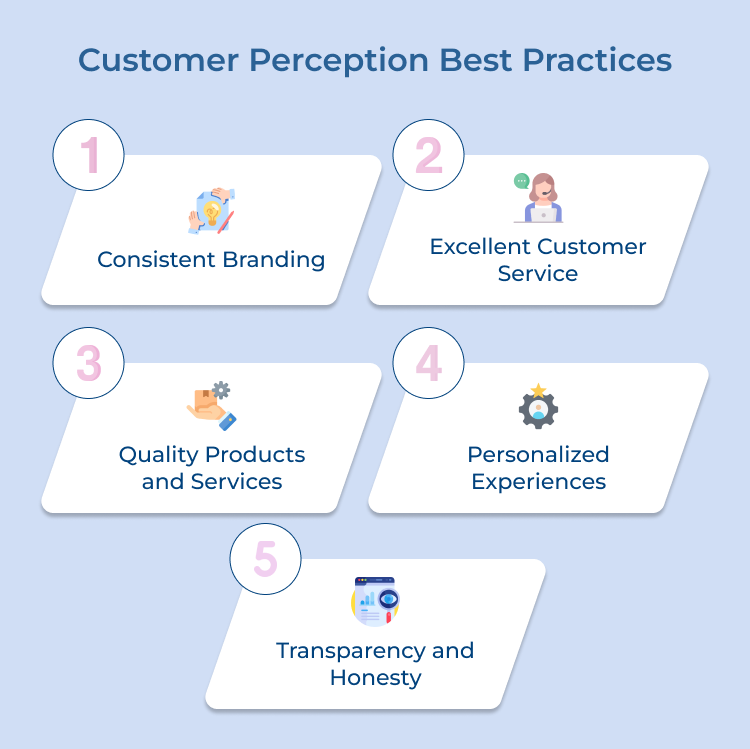 Customer Perception Best Practices

1

Consistent Branding

2

Excellent Customer Service

3

Quality Products and Services

4

Personalized Experiences

5

Transparency and Honesty